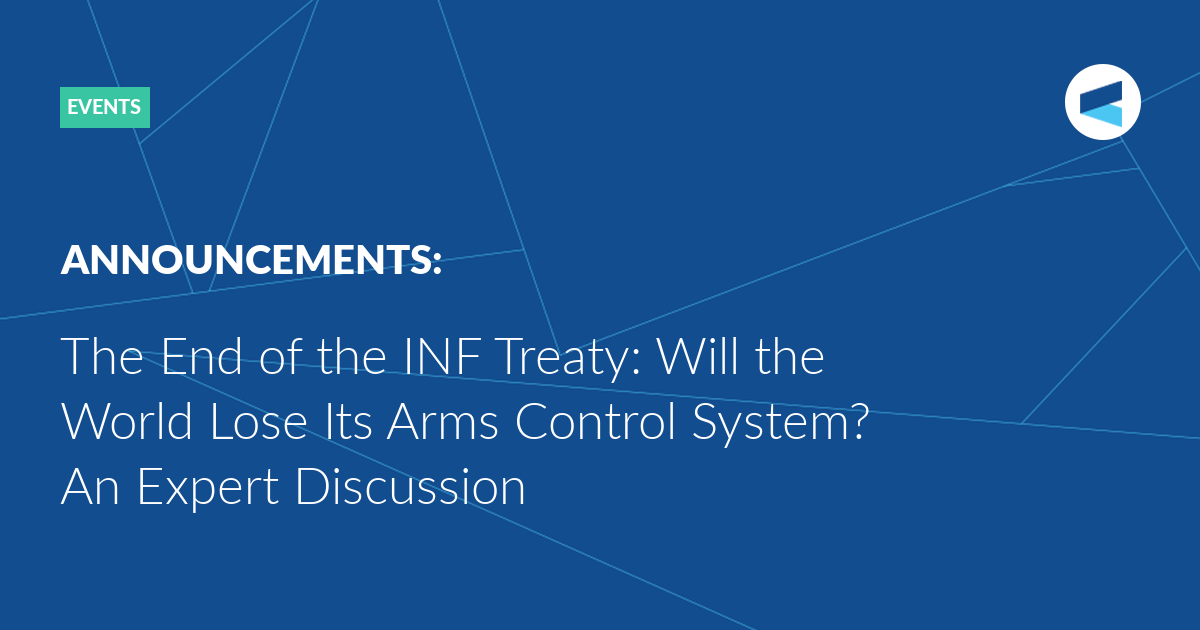 EVENTS

ANNOUNCEMENTS:

The End of the INF Treaty: Will the World Lose Its Arms Control System? An Expert Discussion